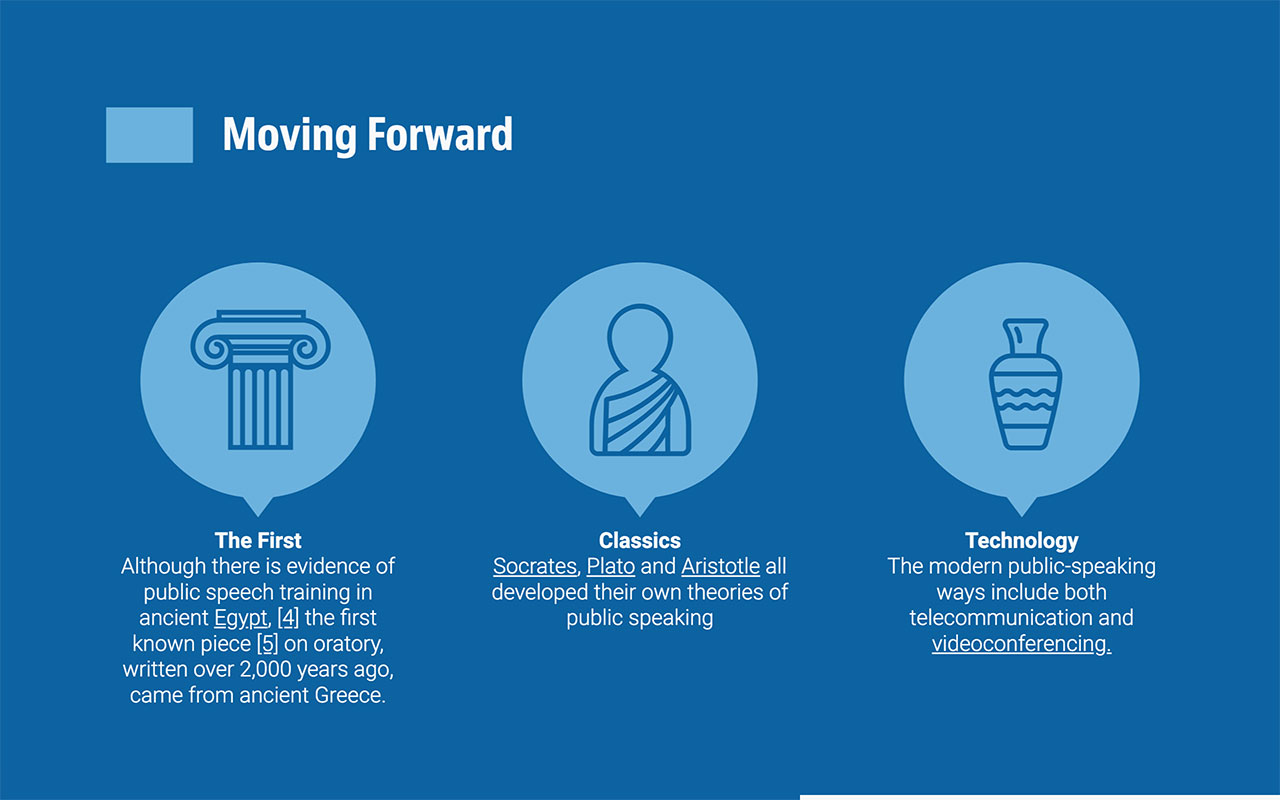 Moving Forward

The First
Although there is evidence of public speech training in ancient Egypt, [4] the first known piece [5] on oratory, written over 2,000 years ago, came from ancient Greece.

Classics
Socrates, Plato and Aristotle all developed their own theories of public speaking

Technology
The modern public-speaking ways include both telecommunication and videoconferencing.